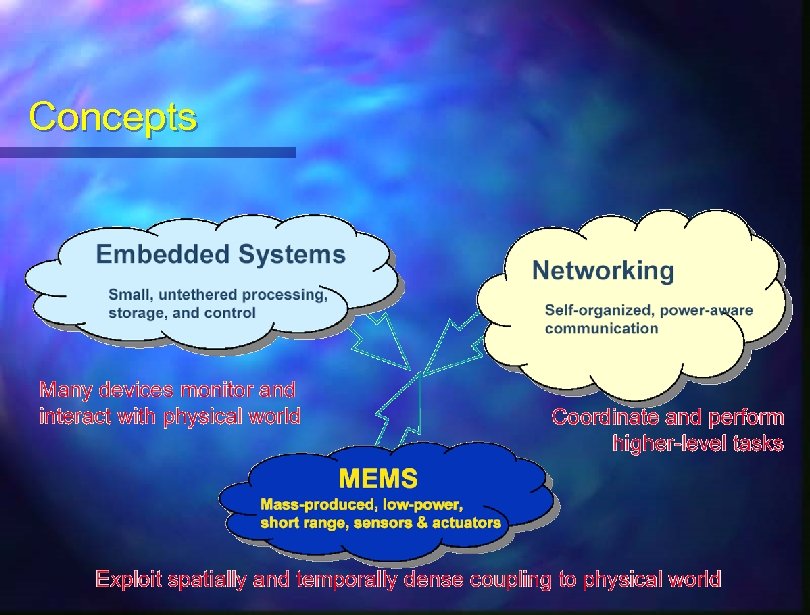 Concepts

Embedded Systems

Small, untethered processing, storage, and control

Networking

Self-organized, power-aware communication

Many devices monitor and interact with physical world

Coordinate and perform higher-level tasks

MEMS

Mass-produced, low-power, short range, sensors & actuators

Exploit spatially and temporally dense coupling to physical world